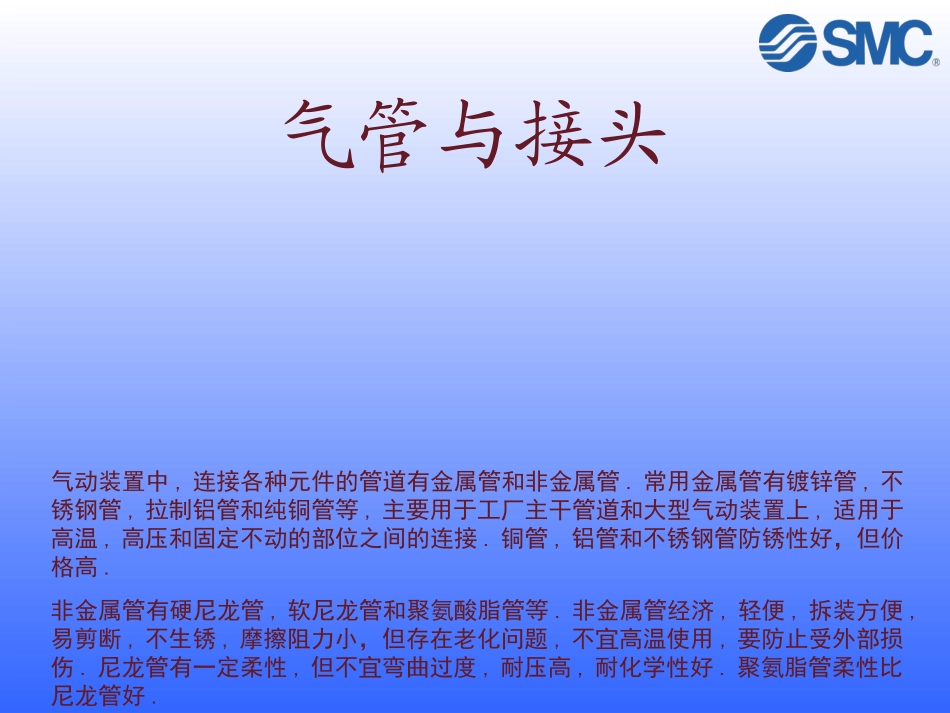 SMC

气管与接头

气动装置中，连接各种元件的管道有金属管和非金属管．常用金属管有镀锌管，不锈钢管，拉制铝管和纯铜管等，主要用于工厂主干管道和大型气动装置上，适用于高温，高压和固定不动的部位之间的连接．铜管，铝管和不锈钢管防锈性好，但价格高．

非金属管有硬尼龙管，软尼龙管和聚氨酸脂管等．非金属管经济，轻便，拆装方便，易剪断，不生锈，摩擦阻力小，但存在老化问题，不宜高温使用，要防止受外部损伤．尼龙管有一定柔性，但不宜弯曲过度，耐压高，耐化学性好．聚氨脂管柔性比尼龙管好．